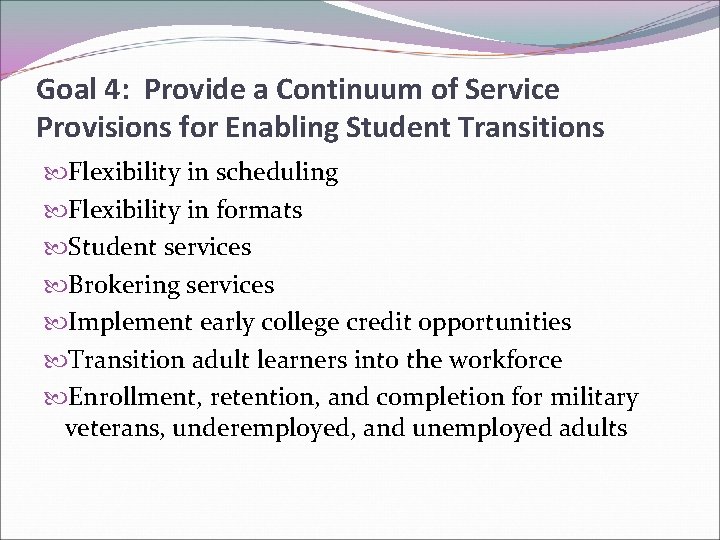 Goal 4: Provide a Continuum of Service Provisions for Enabling Student Transitions

Flexibility in scheduling

Flexibility in formats

Student services

Brokering services

Implement early college credit opportunities

Transition adult learners into the workforce

Enrollment, retention, and completion for military veterans, underemployed, and unemployed adults